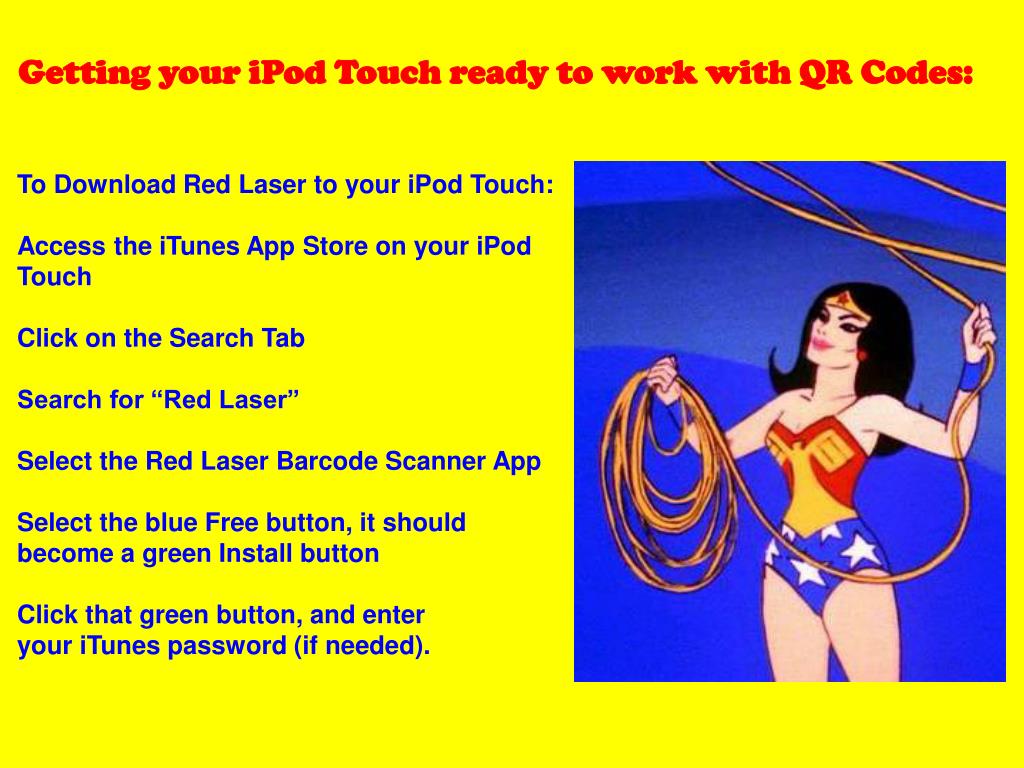 Getting your iPod Touch ready to work with QR Codes:

To Download Red Laser to your iPod Touch:

Access the iTunes App Store on your iPod Touch

Click on the Search Tab

Search for “Red Laser”

Select the Red Laser Barcode Scanner App

Select the blue Free button, it should become a green Install button

Click that green button, and enter your iTunes password (if needed).